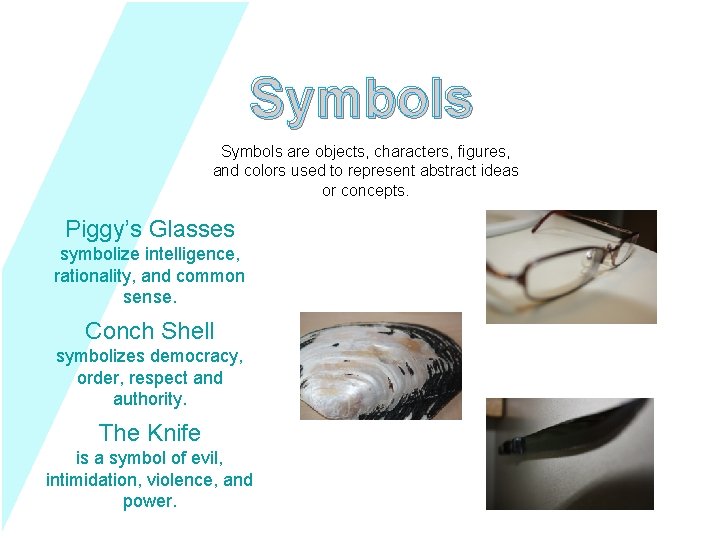 Symbols

Symbols are objects, characters, figures, and colors used to represent abstract ideas or concepts.

Piggy's Glasses
symbolize intelligence, rationality, and common sense.

Conch Shell
symbolizes democracy, order, respect and authority.

The Knife
is a symbol of evil, intimidation, violence, and power.